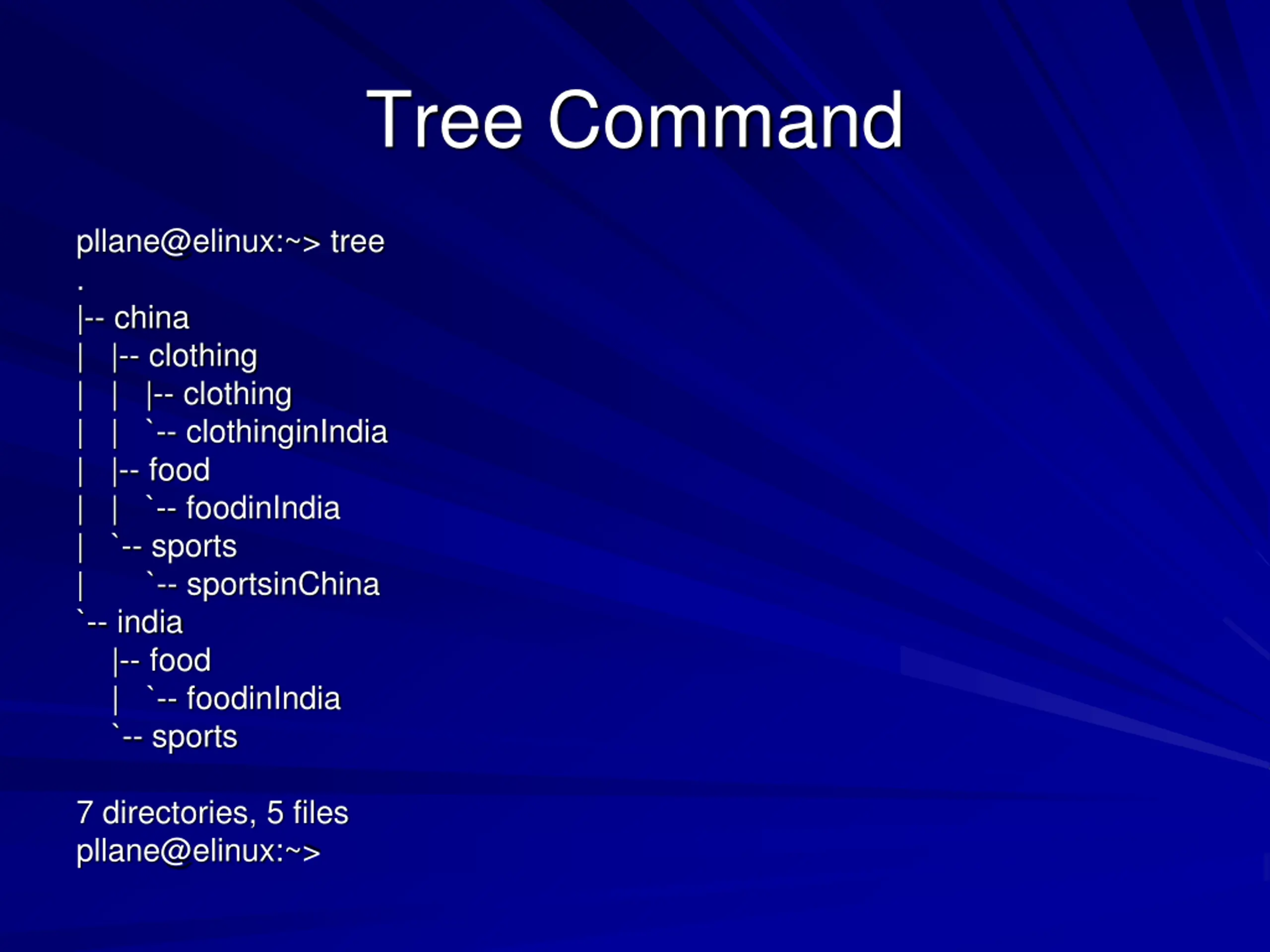 Tree Command

pllane@elinux:~> tree
.
|-- china
|   |-- clothing
|   |   |-- clothing
|   |   `-- clothinginIndia
|   |-- food
|   |   `-- foodinIndia
|   `-- sports
|       `-- sportsinChina
`-- india
    |-- food
    |   `-- foodinIndia
    `-- sports

7 directories, 5 files
pllane@elinux:~>